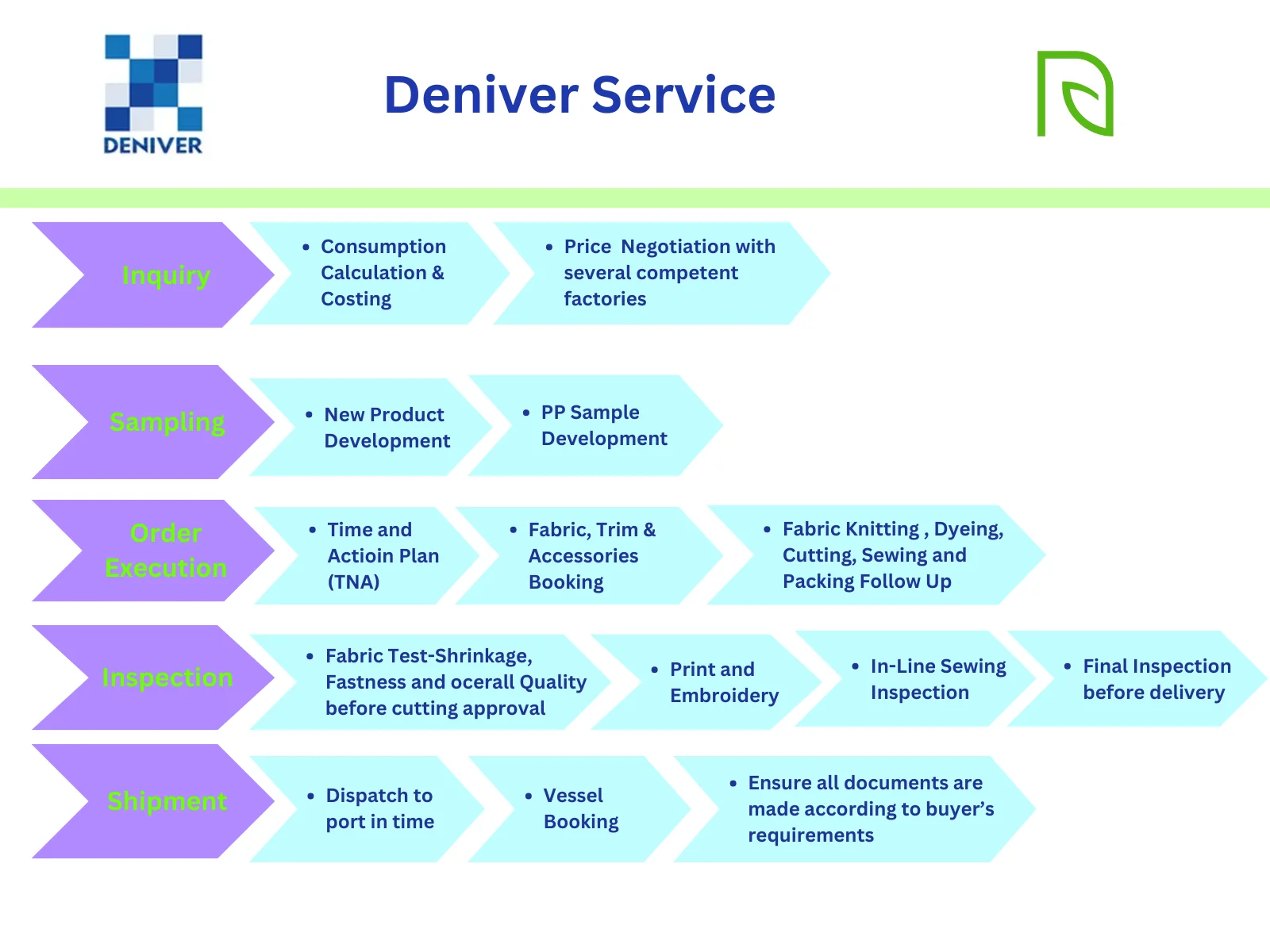 DENIVER

Deniver Service

Inquiry

• Consumption Calculation & Costing

• Price Negotiation with several competent factories

Sampling

• New Product Development

• PP Sample Development

Order Execution

• Time and Actioin Plan (TNA)

• Fabric, Trim & Accessories Booking

• Fabric Knitting , Dyeing, Cutting, Sewing and Packing Follow Up

Inspection

• Fabric Test-Shrinkage, Fastness and ocerall Quality before cutting approval

• Print and Embroidery

• In-Line Sewing Inspection

• Final Inspection before delivery

Shipment

• Dispatch to port in time

• Vessel Booking

• Ensure all documents are made according to buyer's requirements